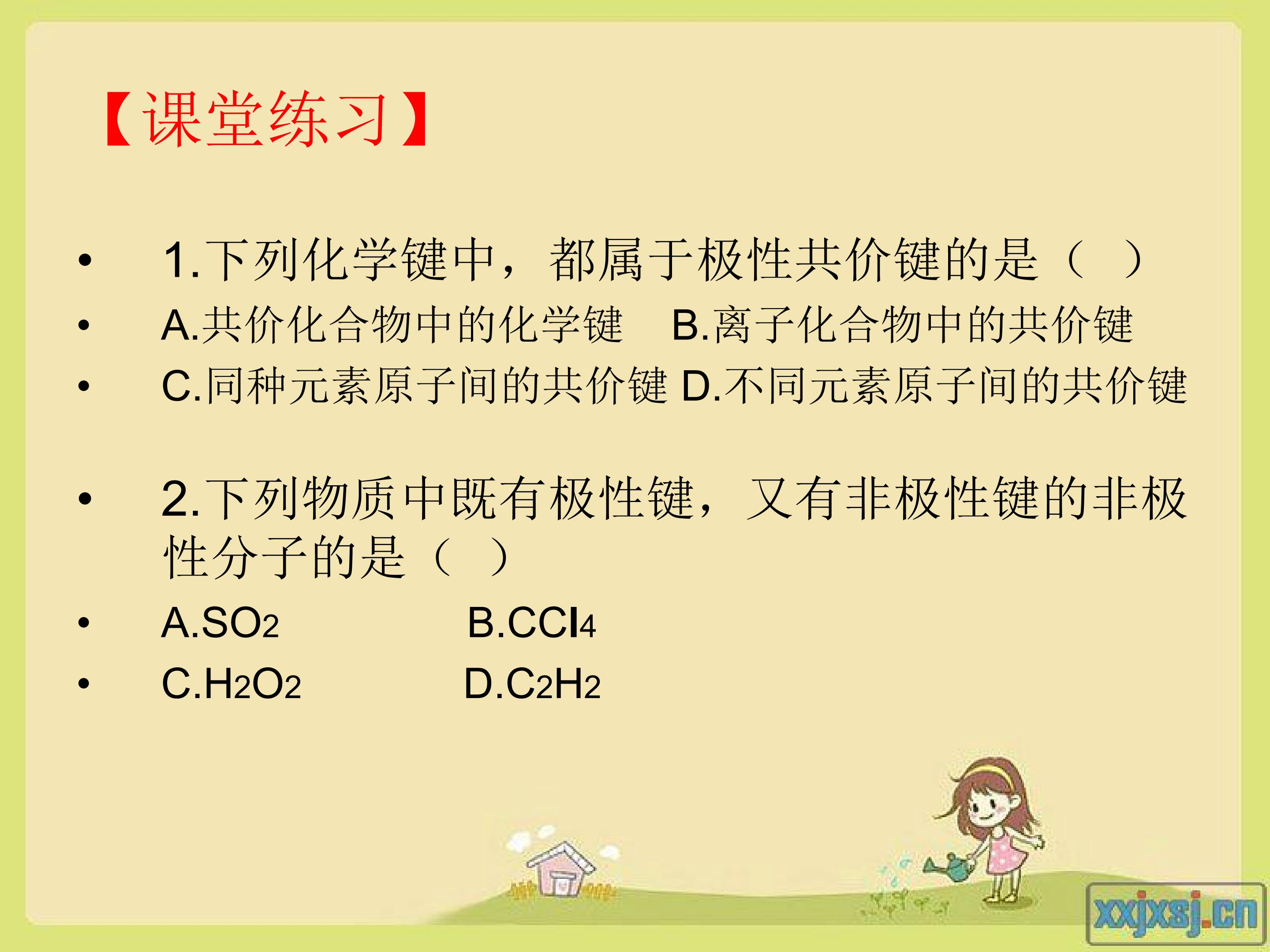 【课堂练习】

• 1.下列化学键中，都属于极性共价键的是（ ）

• A.共价化合物中的化学键 B.离子化合物中的共价键

• C.同种元素原子间的共价键 D.不同元素原子间的共价键

• 2.下列物质中既有极性键，又有非极性键的非极性分子的是（ ）

• A.$SO_2$ B.$CCl_4$

• C.$H_2O_2$ D.$C_2H_2$

xxjxsj.cn